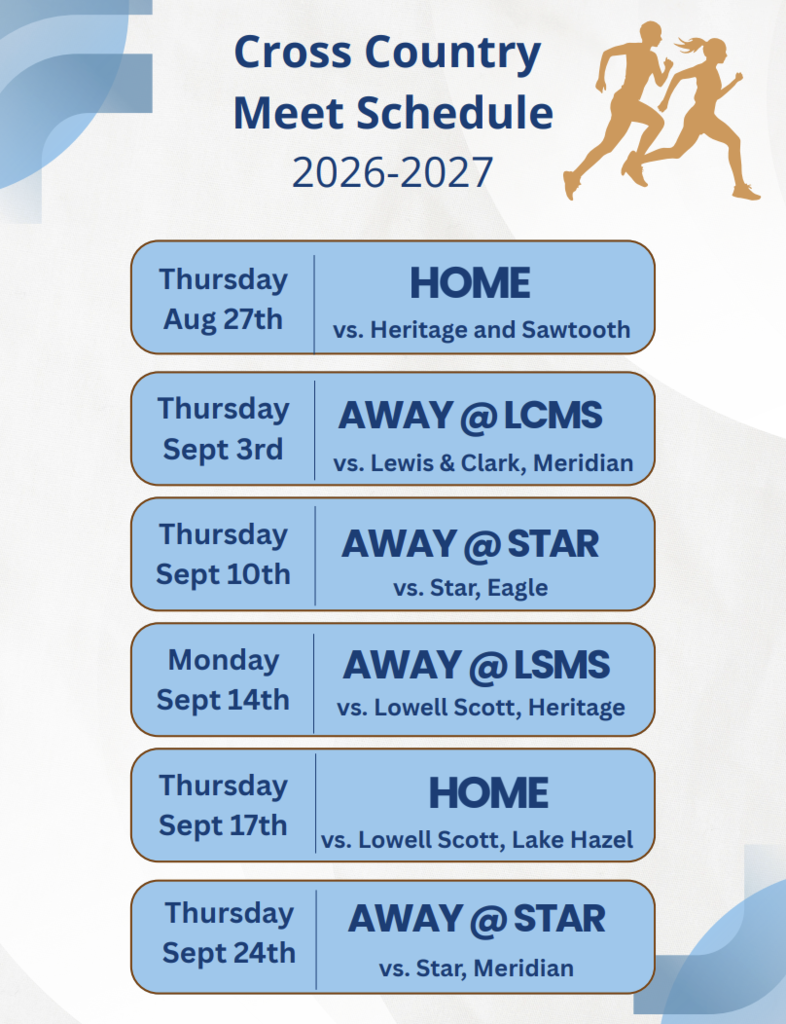 Cross Country Meet Schedule
2026-2027

Thursday
Aug 27th

HOME
vs. Heritage and Sawtooth

Thursday
Sept 3rd

AWAY @ LCMS
vs. Lewis & Clark, Meridian

Thursday
Sept 10th

AWAY @ STAR
vs. Star, Eagle

Monday
Sept 14th

AWAY @ LSMS
vs. Lowell Scott, Heritage

Thursday
Sept 17th

HOME
vs. Lowell Scott, Lake Hazel

Thursday
Sept 24th

AWAY @ STAR
vs. Star, Meridian